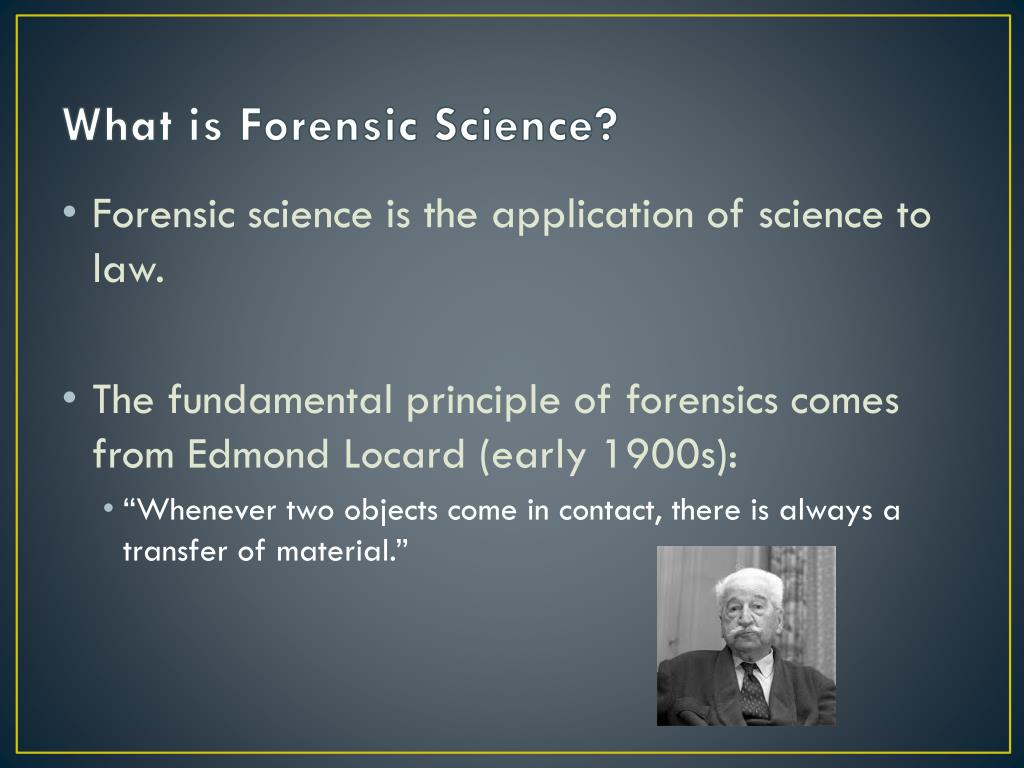 What is Forensic Science?

• Forensic science is the application of science to law.

• The fundamental principle of forensics comes from Edmond Locard (early 1900s):

• “Whenever two objects come in contact, there is always a transfer of material.”